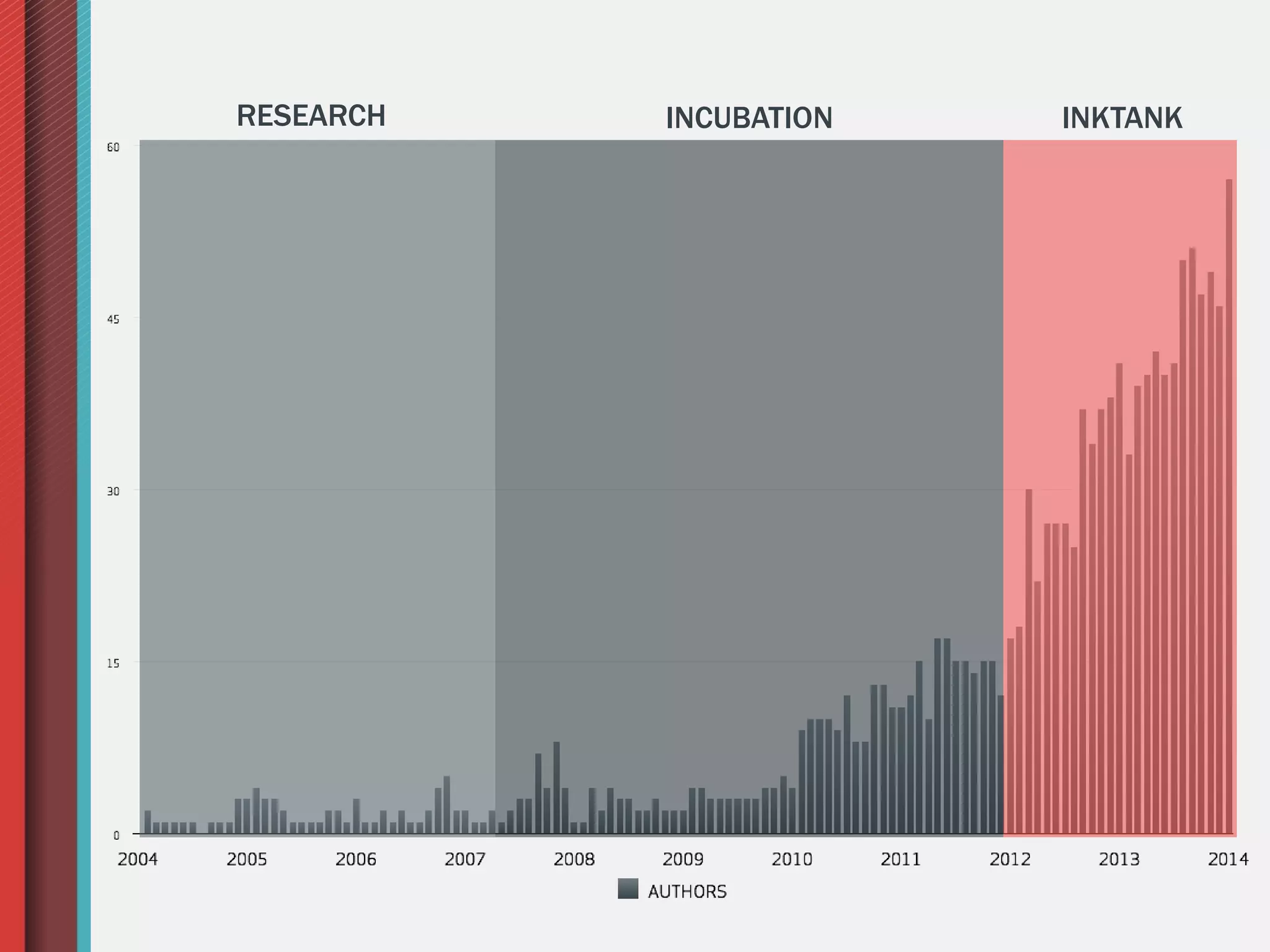 RESEARCH

INCUBATION

INKTANK

60

45

30

15

0

2004

2005

2006

2007

2008

2009

2010

2011

2012

2013

2014

AUTHORS